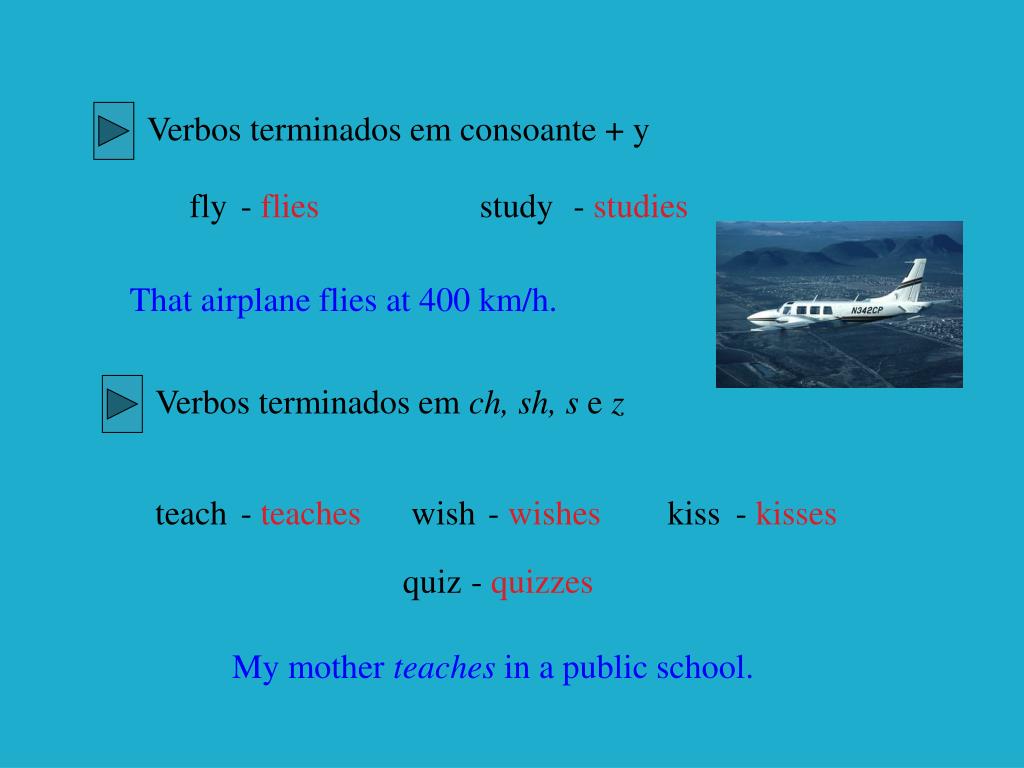 Verbos terminados em consoante + y

fly - flies

study - studies

That airplane flies at 400 km/h.

N342CP

Verbos terminados em ch, sh, s e z

teach - teaches

wish - wishes

kiss - kisses

quiz - quizzes

My mother teaches in a public school.